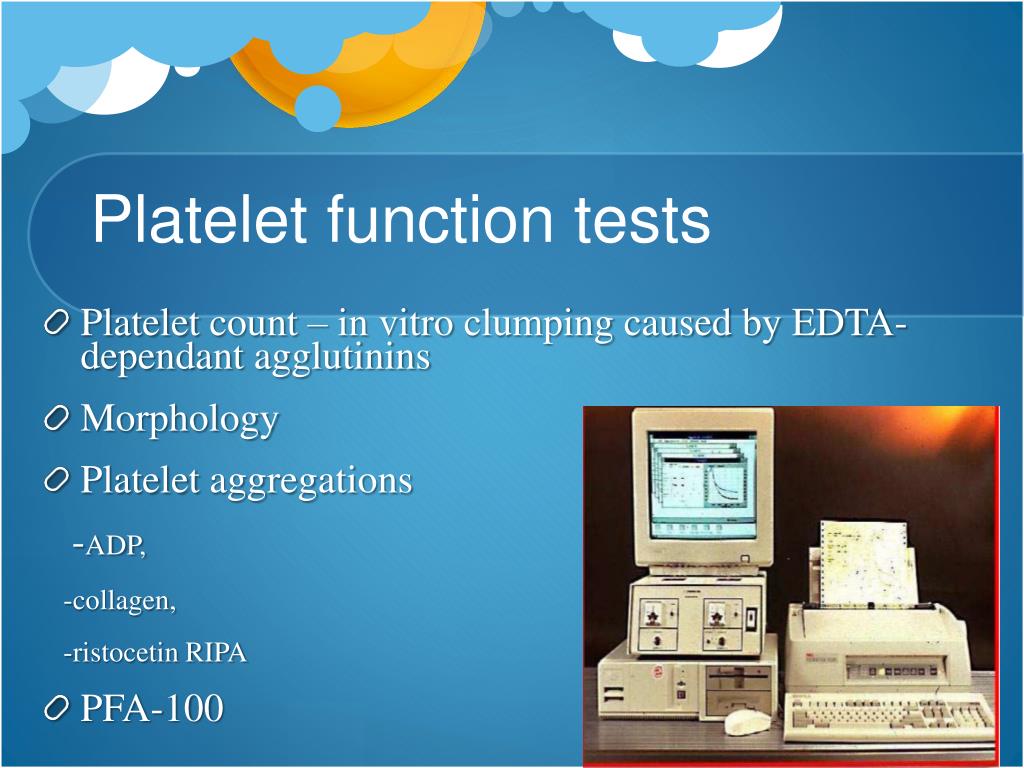 Platelet function tests

Platelet count – in vitro clumping caused by EDTA-dependant agglutinins

Morphology

Platelet aggregations

-ADP,

-collagen,

-ristocetin RIPA

PFA-100